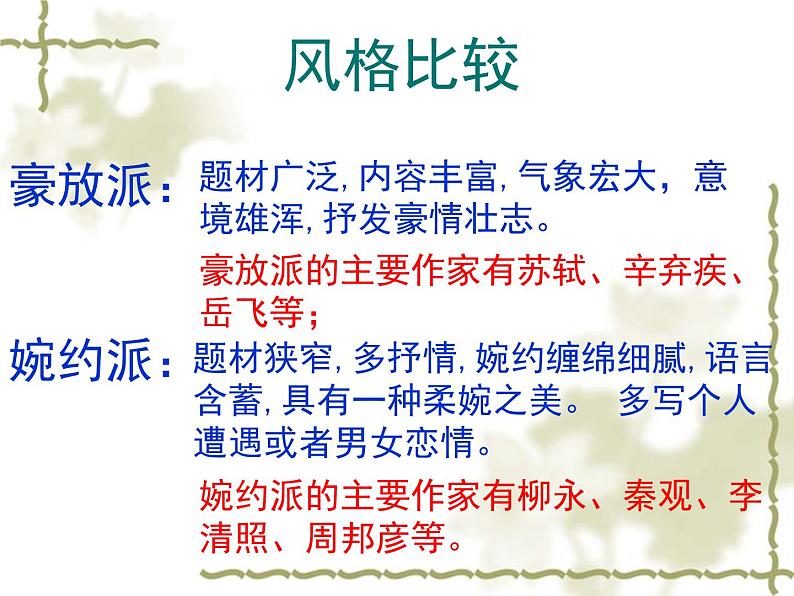 风格比较

豪放派：题材广泛, 内容丰富, 气象宏大，意境雄浑, 抒发豪情壮志。

豪放派的主要作家有苏轼、辛弃疾、岳飞等；

婉约派：题材狭窄, 多抒情, 婉约缠绵细腻, 语言含蓄, 具有一种柔婉之美。 多写个人遭遇或者男女恋情。

婉约派的主要作家有柳永、秦观、李清照、周邦彦等。